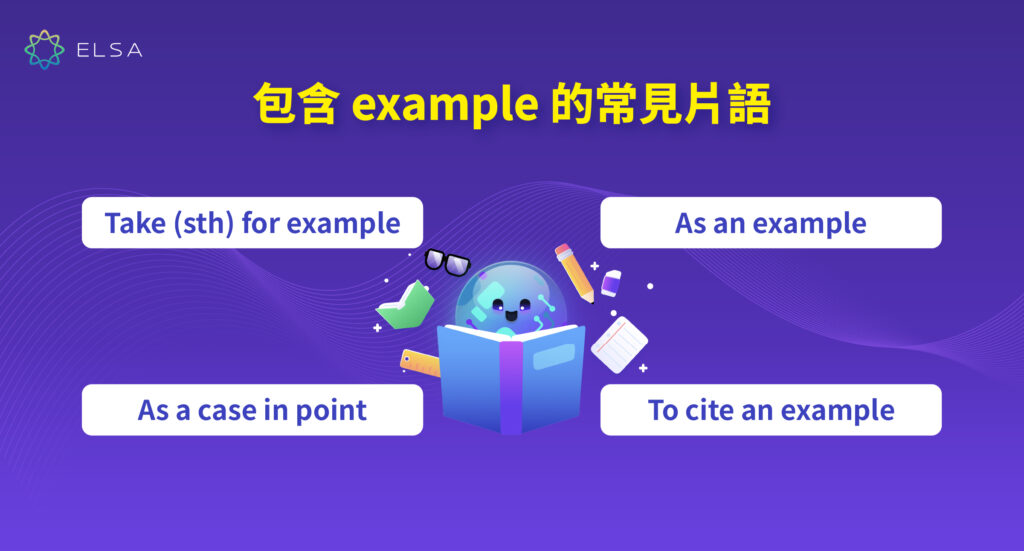 ELSA

包含 example 的常見片語

Take (sth) for example

As an example

As a case in point

To cite an example